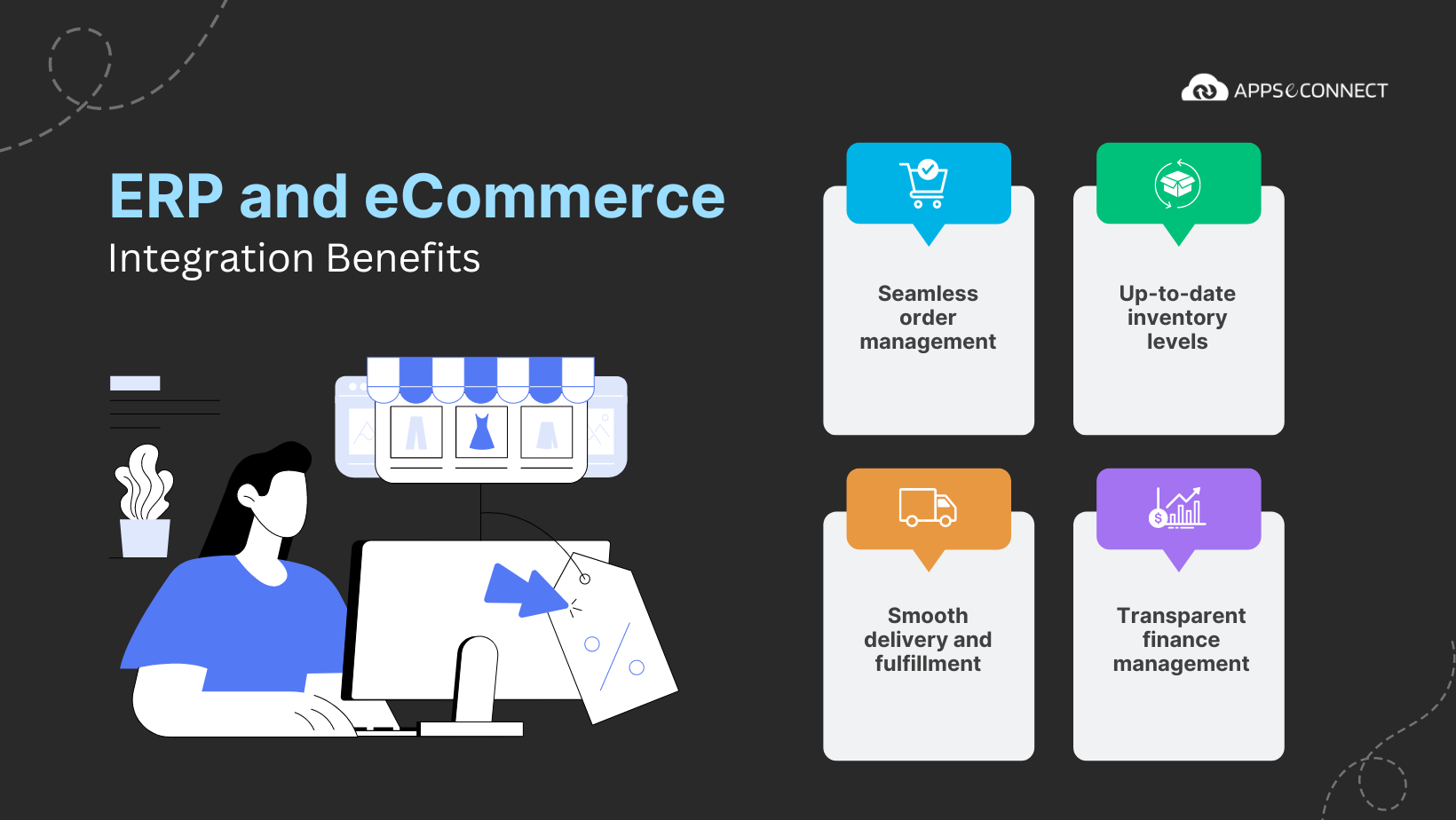 APPSeCONNECT

ERP and eCommerce
Integration Benefits

Seamless order management

Up-to-date inventory levels

Smooth delivery and fulfillment

Transparent finance management